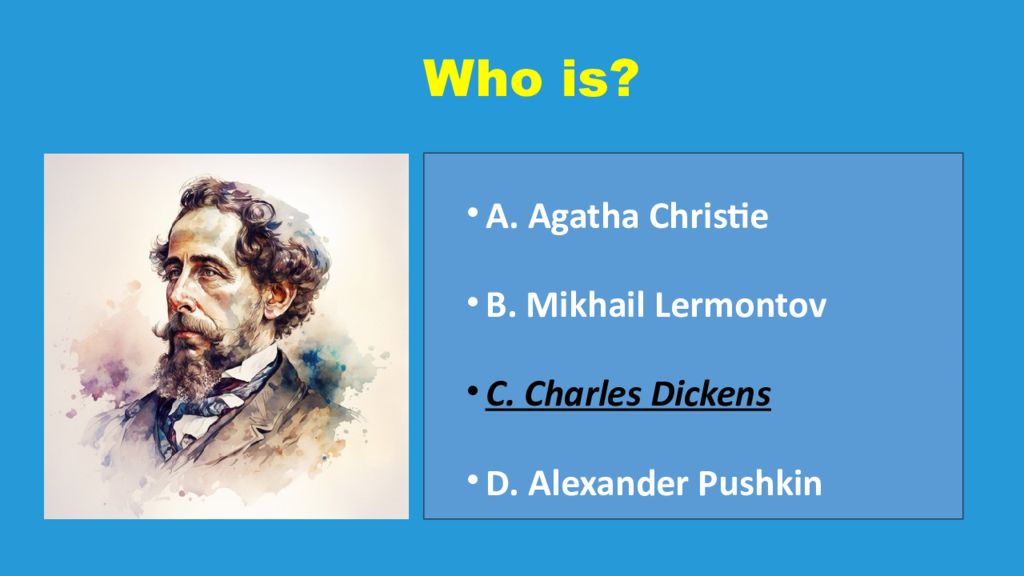 Who is?

• A. Agatha Christie

• B. Mikhail Lermontov

• C. Charles Dickens

• D. Alexander Pushkin